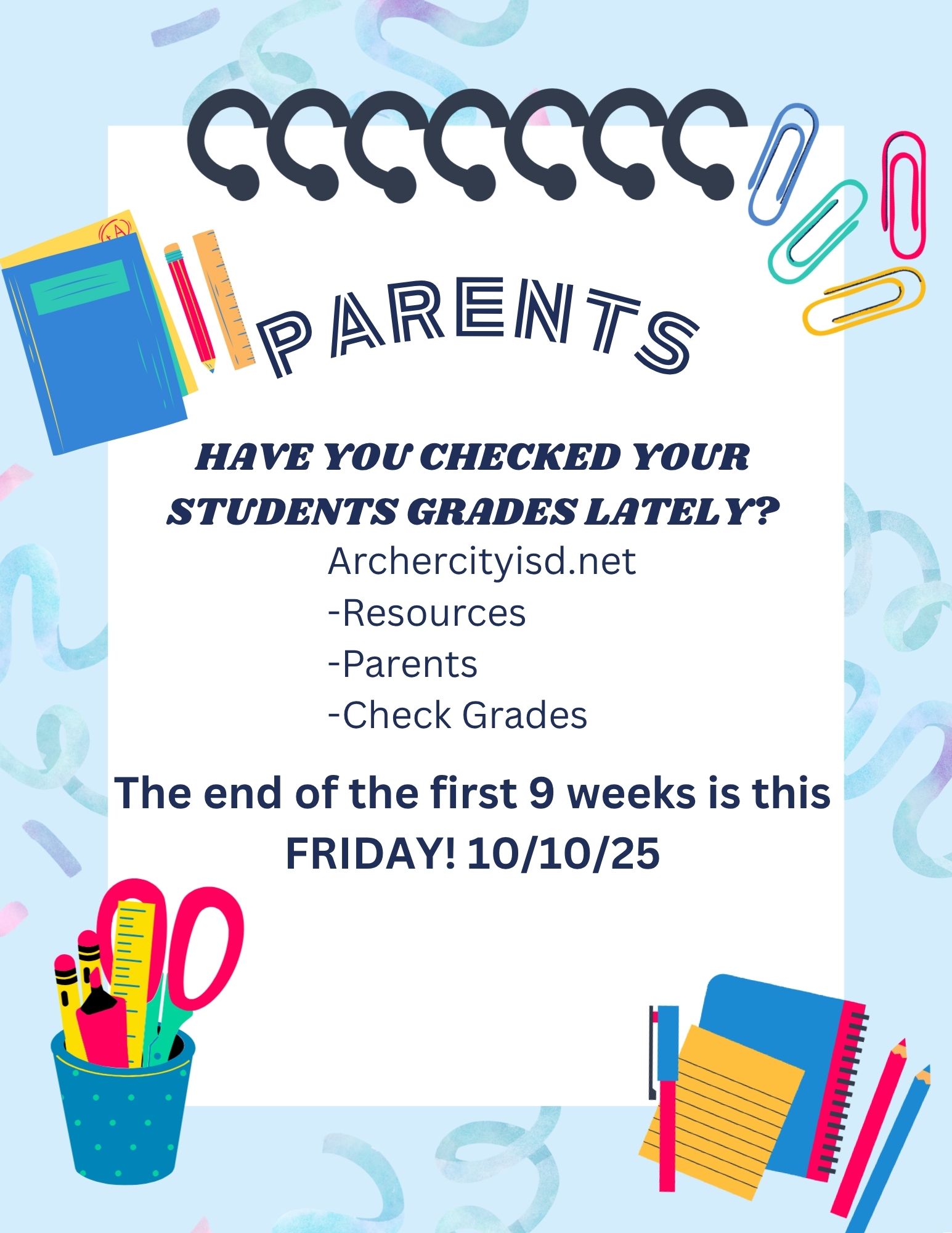 PARENTS

HAVE YOU CHECKED YOUR STUDENTS GRADES LATELY?

Archercityisd.net
-Resources
-Parents
-Check Grades

The end of the first 9 weeks is this FRIDAY! 10/10/25